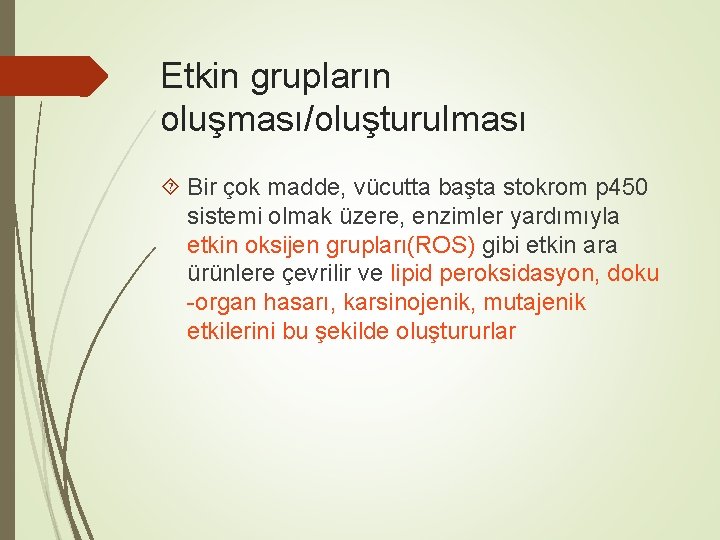 Etkin grupların oluşması/oluşturulması

Bir çok madde, vücutta başta stokrom p450 sistemi olmak üzere, enzimler yardımıyla etkin oksijen grupları(ROS) gibi etkin ara ürünlere çevrilir ve lipid peroksidasyon, doku -organ hasarı, karsinojenik, mutajenik etkilerini bu şekilde oluştururlar